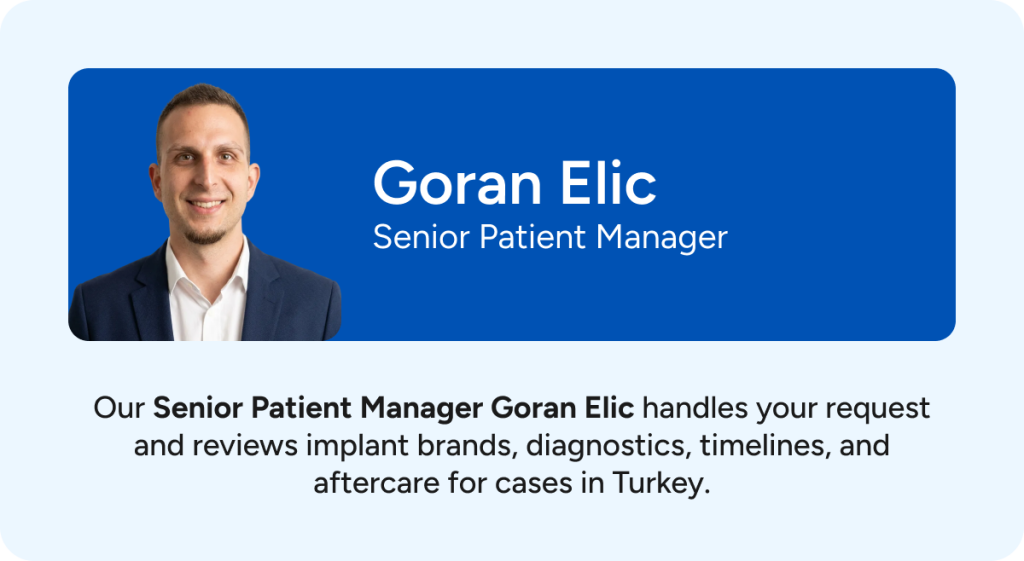 Goran Elic
Senior Patient Manager

Our Senior Patient Manager Goran Elic handles your request and reviews implant brands, diagnostics, timelines, and aftercare for cases in Turkey.